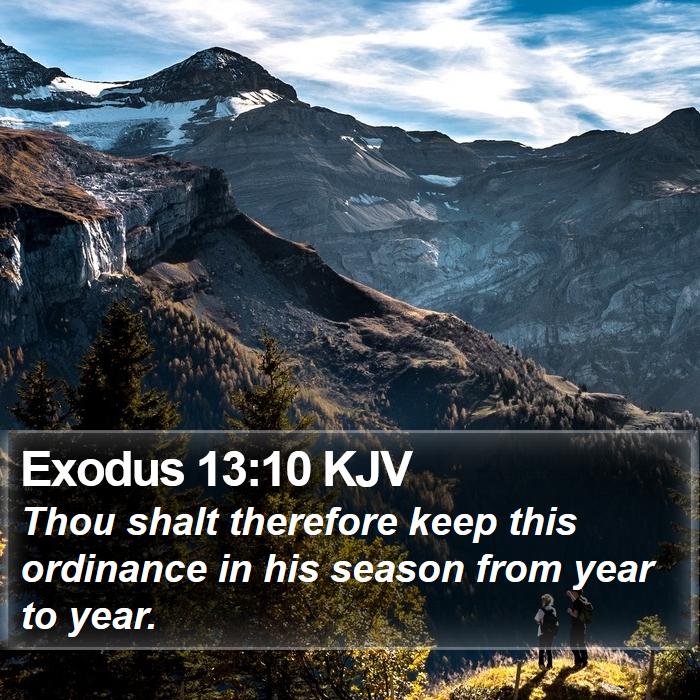 Exodus 13:10 KJV

Thou shalt therefore keep this ordinance in his season from year to year.